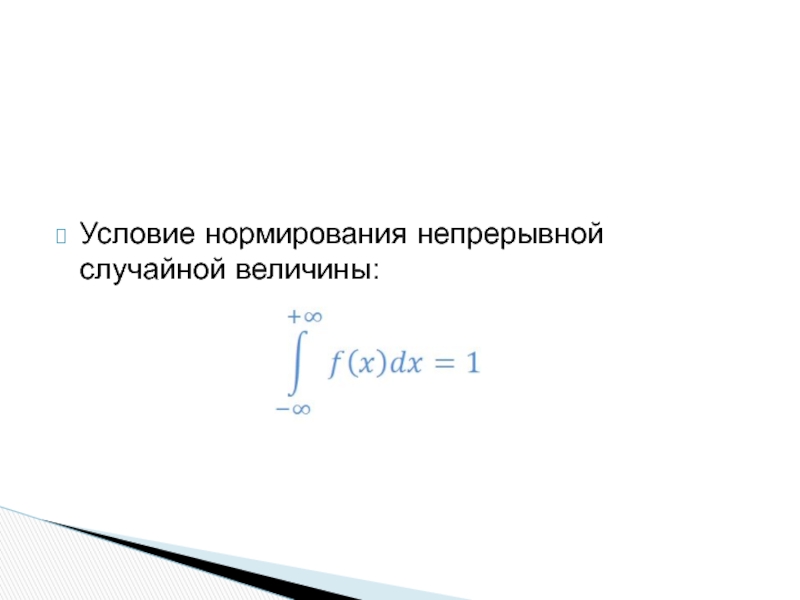 Условие нормирования непрерывной случайной величины:

$\int_{-\infty}^{+\infty} f(x)dx = 1$